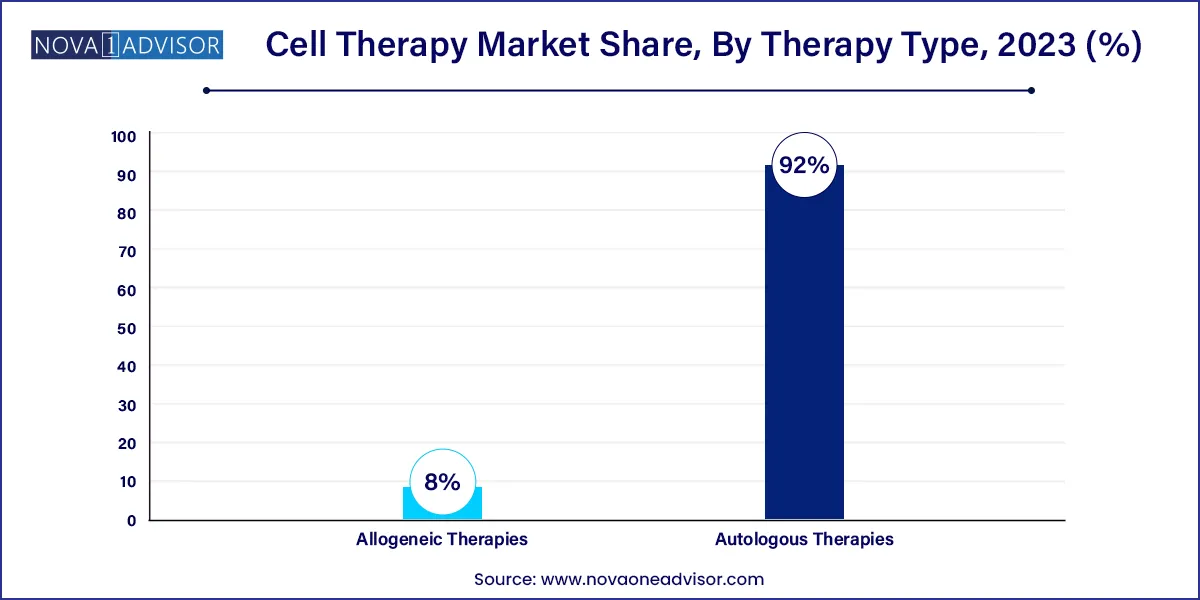 NOVA 1 ADVISOR

Cell Therapy Market Share, By Therapy Type, 2023 (%)

100
90
80
70
60
50
40
30
20
10
0

8%
92%

Allogeneic Therapies
Autologous Therapies

Source: www.novaoneadvisor.com